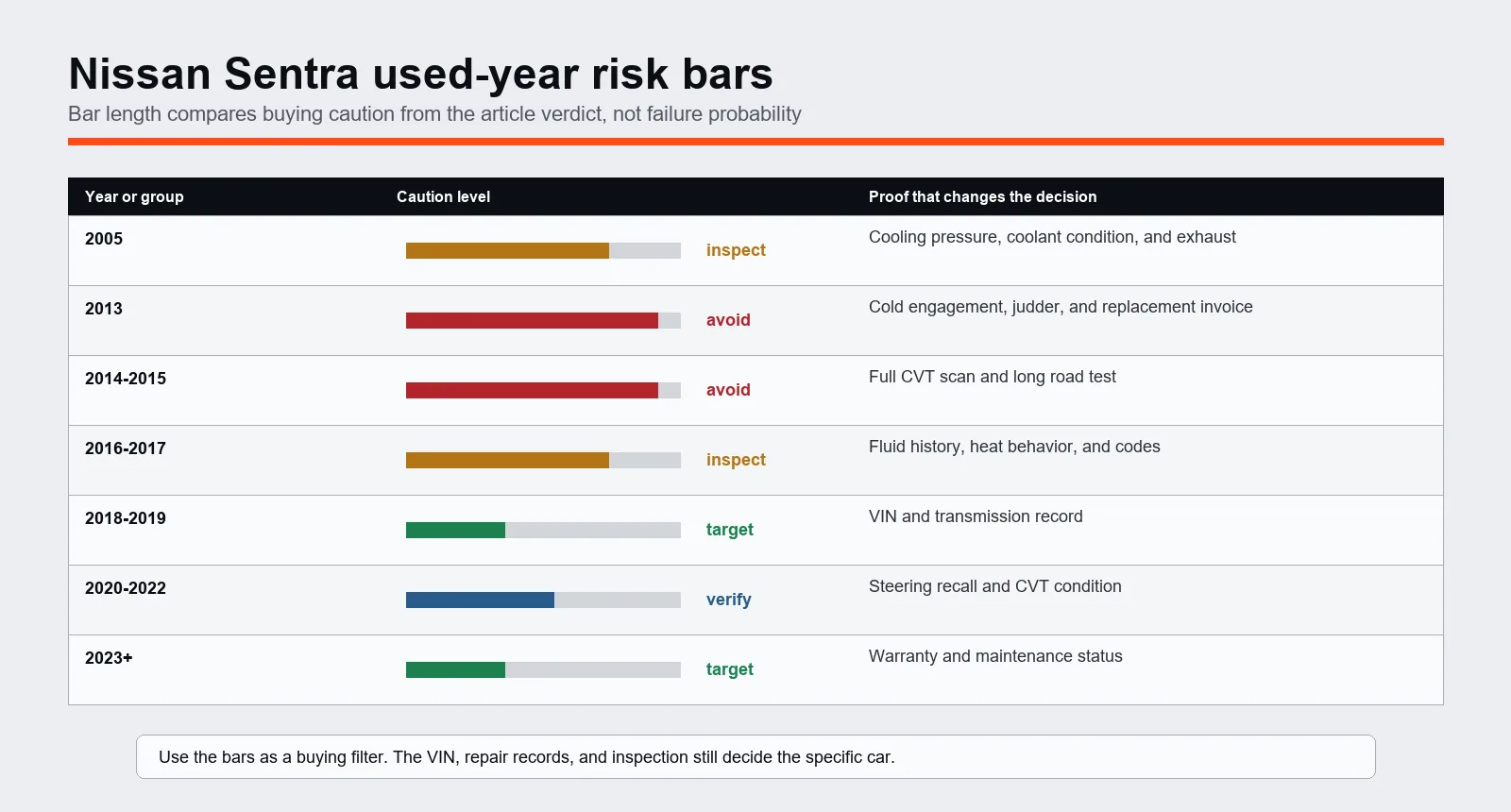 Nissan Sentra used-year risk bars

Bar length compares buying caution from the article verdict, not failure probability

| Year or group | Caution level | Proof that changes the decision |
|---|---|---|
| 2005 | inspect | Cooling pressure, coolant condition, and exhaust |
| 2013 | avoid | Cold engagement, judder, and replacement invoice |
| 2014-2015 | avoid | Full CVT scan and long road test |
| 2016-2017 | inspect | Fluid history, heat behavior, and codes |
| 2018-2019 | target | VIN and transmission record |
| 2020-2022 | verify | Steering recall and CVT condition |
| 2023+ | target | Warranty and maintenance status |

Use the bars as a buying filter. The VIN, repair records, and inspection still decide the specific car.